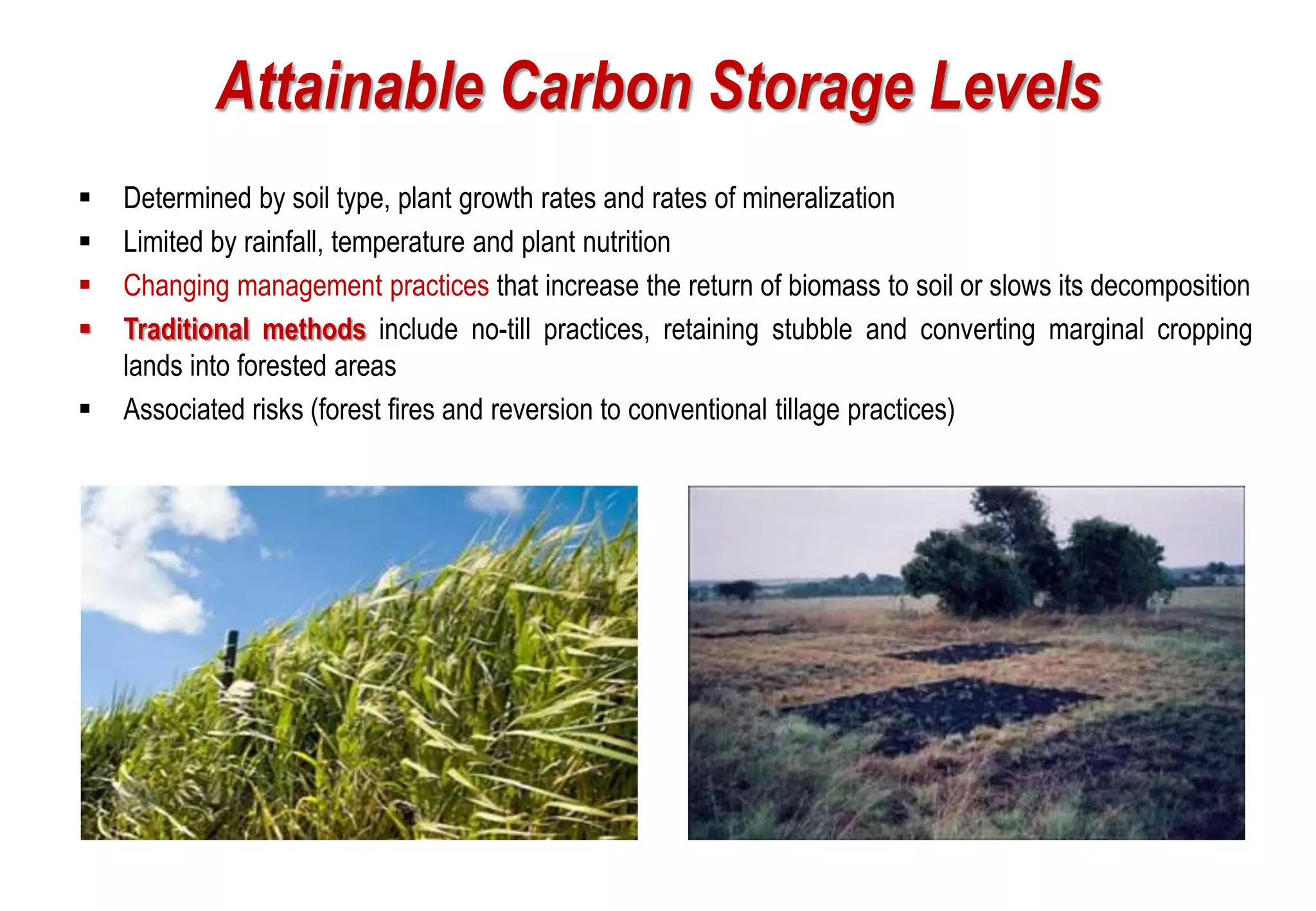 Attainable Carbon Storage Levels

▪ Determined by soil type, plant growth rates and rates of mineralization

▪ Limited by rainfall, temperature and plant nutrition

▪ Changing management practices that increase the return of biomass to soil or slows its decomposition

▪ Traditional methods include no-till practices, retaining stubble and converting marginal cropping lands into forested areas

▪ Associated risks (forest fires and reversion to conventional tillage practices)